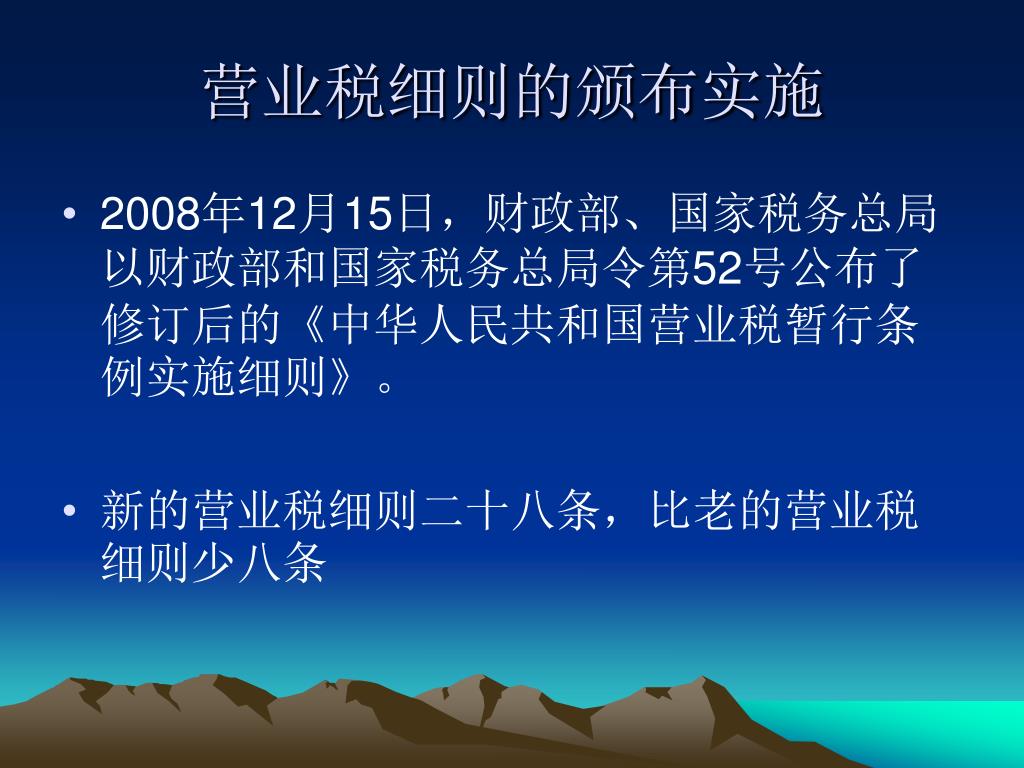 营业税细则的颁布实施

• 2008年12月15日，财政部、国家税务总局以财政部和国家税务总局令第52号公布了修订后的《中华人民共和国营业税暂行条例实施细则》。

• 新的营业税细则二十八条，比老的营业税细则少八条